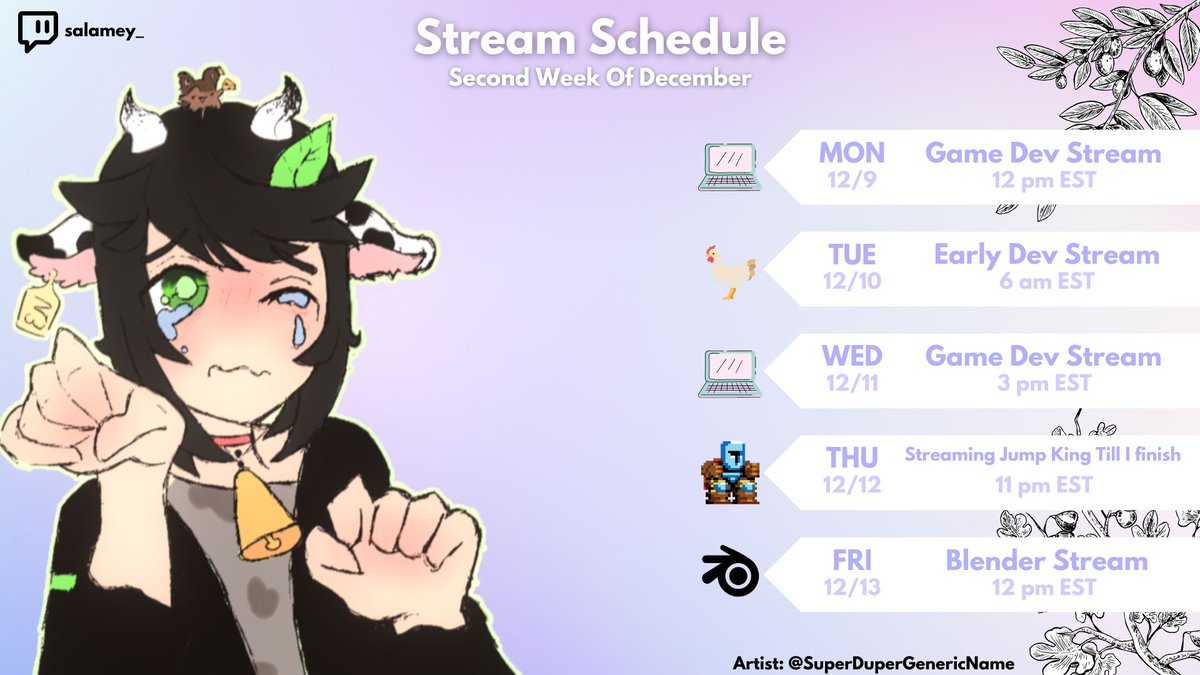 salamey_

Stream Schedule
Second Week Of December

EN

///
MON
12/9
Game Dev Stream
12 pm EST

TUE
12/10
Early Dev Stream
6 am EST

///
WED
12/11
Game Dev Stream
3 pm EST

THU
12/12
Streaming Jump King Till I finish
11 pm EST

FRI
12/13
Blender Stream
12 pm EST

Artist: @SuperDuperGenericName